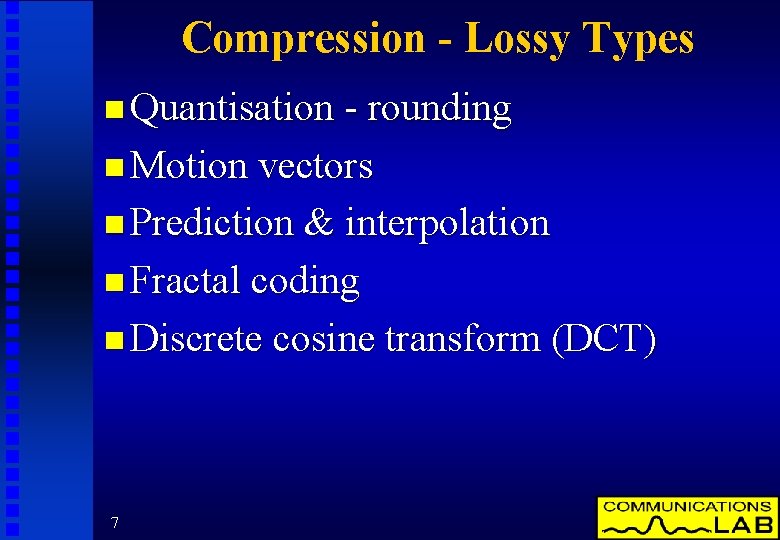 Compression - Lossy Types

- Quantisation - rounding
- Motion vectors
- Prediction & interpolation
- Fractal coding
- Discrete cosine transform (DCT)

7

COMMUNICATIONS LAB